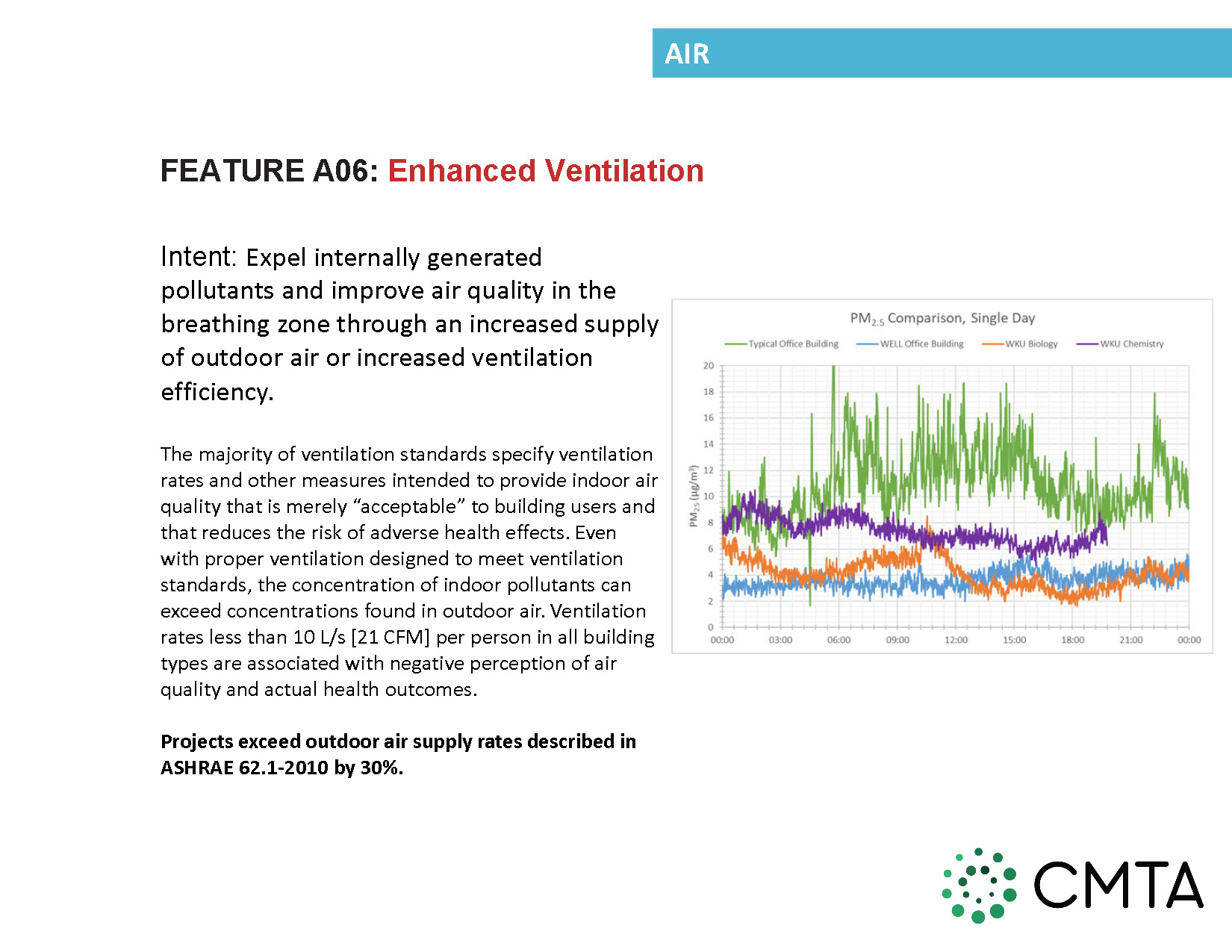 AIR

FEATURE A06: Enhanced Ventilation

Intent: Expel internally generated pollutants and improve air quality in the breathing zone through an increased supply of outdoor air or increased ventilation efficiency.

The majority of ventilation standards specify ventilation rates and other measures intended to provide indoor air quality that is merely “acceptable” to building users and that reduces the risk of adverse health effects. Even with proper ventilation designed to meet ventilation standards, the concentration of indoor pollutants can exceed concentrations found in outdoor air. Ventilation rates less than 10 L/s [21 CFM] per person in all building types are associated with negative perception of air quality and actual health outcomes.

Projects exceed outdoor air supply rates described in ASHRAE 62.1-2010 by 30%.

$PM_{2.5}$ Comparison, Single Day

Typical Office Building
WELL Office Building
WKU Biology
WKU Chemistry

$PM_{2.5}$ ($\mu g/m^3$)

20
18
16
14
12
10
8
6
4
2
0

00:00
03:00
06:00
09:00
12:00
15:00
18:00
21:00
00:00

CMTA